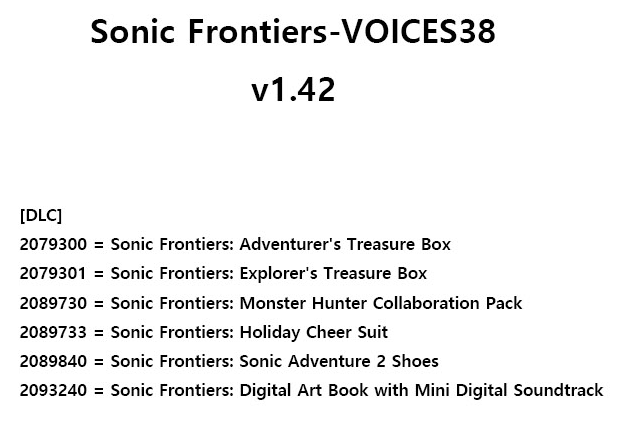 Sonic Frontiers-VOICES38

v1.42

[DLC]
2079300 = Sonic Frontiers: Adventurer's Treasure Box
2079301 = Sonic Frontiers: Explorer's Treasure Box
2089730 = Sonic Frontiers: Monster Hunter Collaboration Pack
2089733 = Sonic Frontiers: Holiday Cheer Suit
2089840 = Sonic Frontiers: Sonic Adventure 2 Shoes
2093240 = Sonic Frontiers: Digital Art Book with Mini Digital Soundtrack